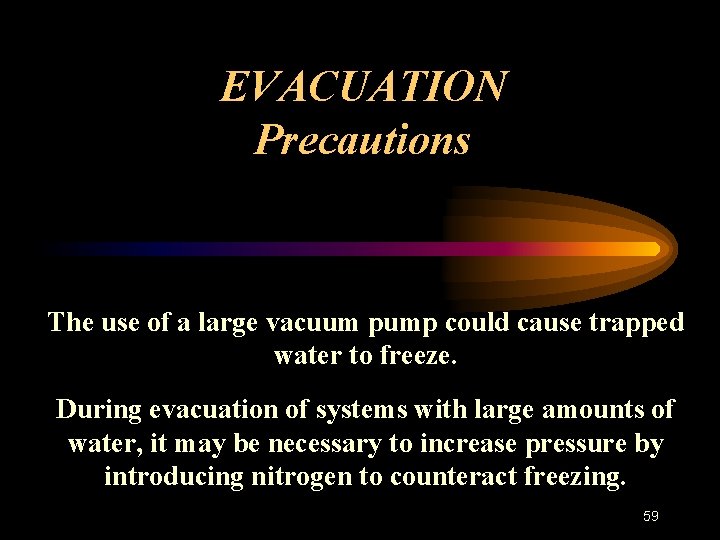 EVACUATION
Precautions

The use of a large vacuum pump could cause trapped water to freeze.

During evacuation of systems with large amounts of water, it may be necessary to increase pressure by introducing nitrogen to counteract freezing.

59